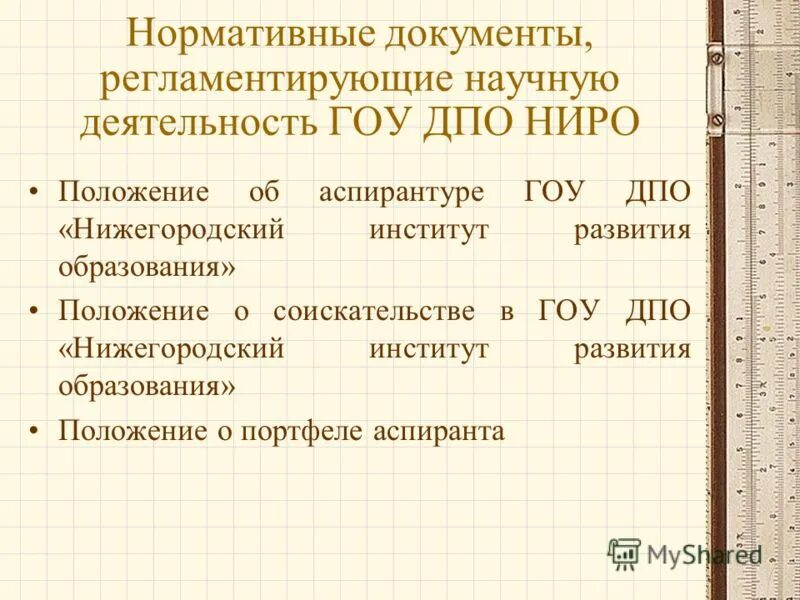 Нормативные документы, регламентирующие научную деятельность ГОУ ДПО НИРО

• Положение об аспирантуре ГОУ ДПО «Нижегородский институт развития образования»
• Положение о соискательстве в ГОУ ДПО «Нижегородский институт развития образования»
• Положение о портфеле аспиранта

MyShared